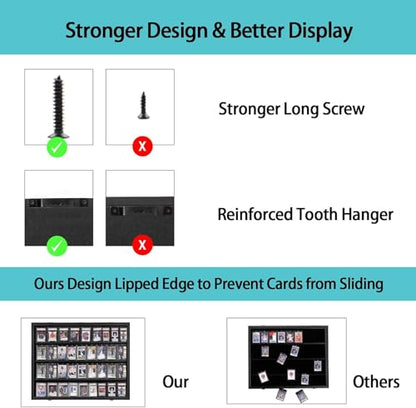 Stronger Design & Better Display

Stronger Long Screw

Reinforced Tooth Hanger

Ours Design Lipped Edge to Prevent Cards from Sliding

Our

Others